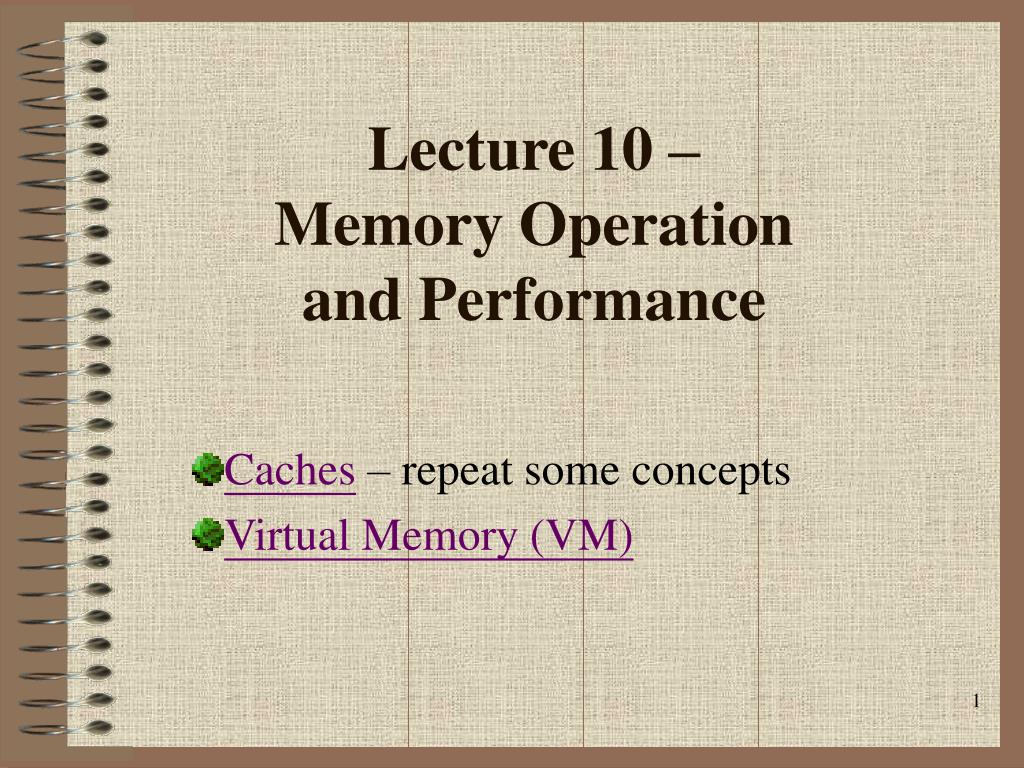 Lecture 10 –
Memory Operation and Performance

Caches – repeat some concepts

Virtual Memory (VM)

1